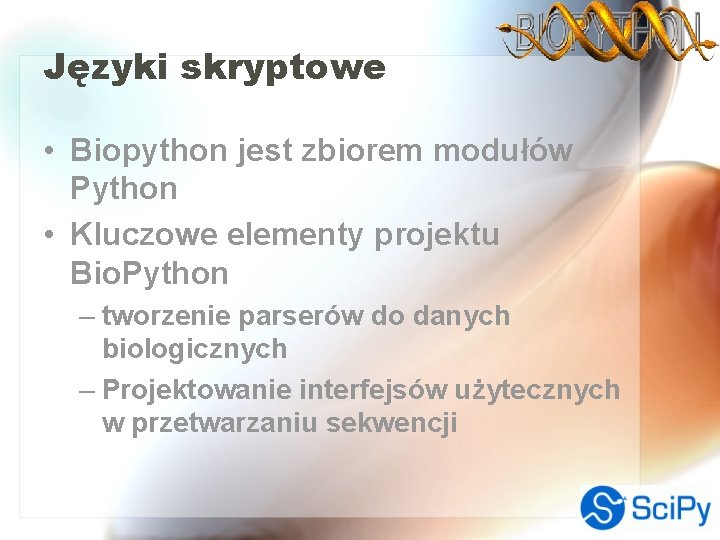 BIOPYTHON

Języki skryptowe

• Biopython jest zbiorem modułów Python

• Kluczowe elementy projektu BioPython

– tworzenie parserów do danych biologicznych

– Projektowanie interfejsów użytecznych w przetwarzaniu sekwencji

SciPy